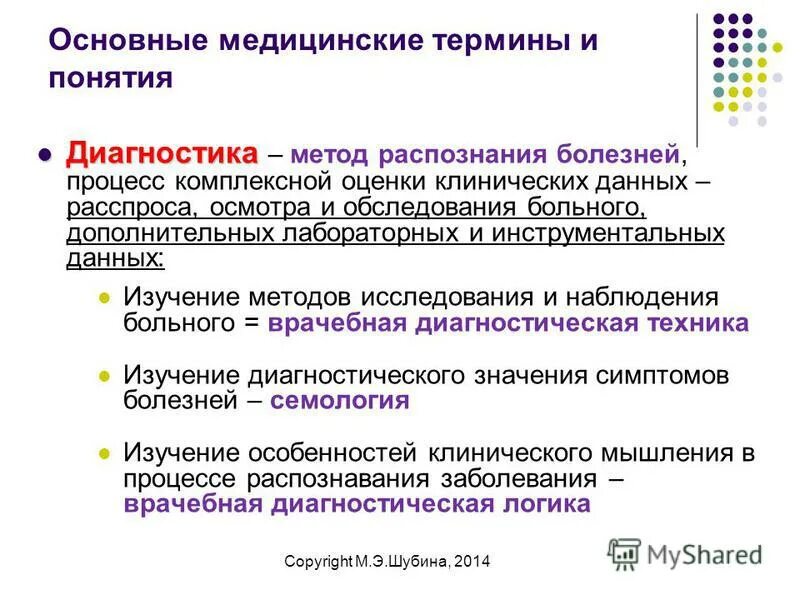 Основные медицинские термины и понятия

Диагностика – метод распознания болезней, процесс комплексной оценки клинических данных – расспроса, осмотра и обследования больного, дополнительных лабораторных и инструментальных данных:

Изучение методов исследования и наблюдения больного = врачебная диагностическая техника

Изучение диагностического значения симптомов болезней – семология

Изучение особенностей клинического мышления в процессе распознавания заболевания – врачебная диагностическая логика

Copyright М.Э.Шубина, 2014

MyShared